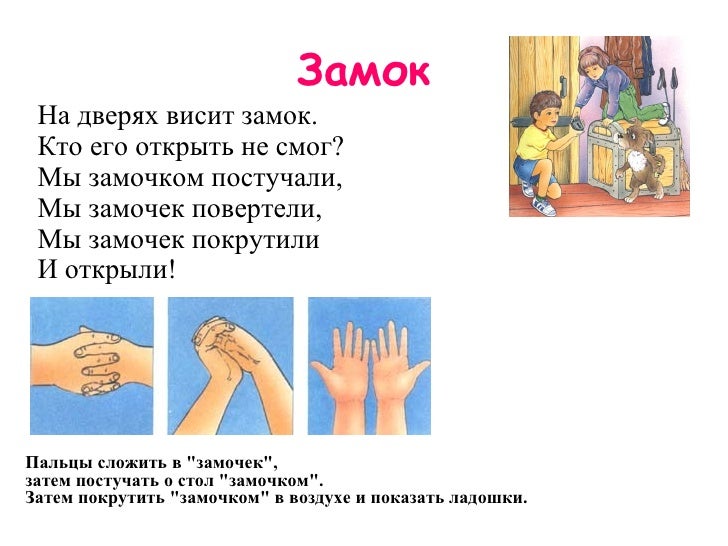 Замок

На дверях висит замок.
Кто его открыть не смог?
Мы замочком постучали,
Мы замочек повертели,
Мы замочек покрутили
И открыли!

Пальцы сложить в "замочек",
затем постучать о стол "замочком".
Затем покрутить "замочком" в воздухе и показать ладошки.